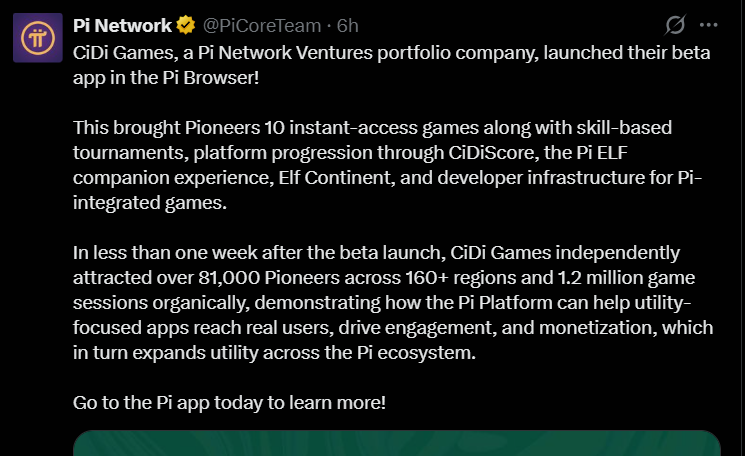 Pi Network @PiCoreTeam · 6h

CiDi Games, a Pi Network Ventures portfolio company, launched their beta app in the Pi Browser!

This brought Pioneers 10 instant-access games along with skill-based tournaments, platform progression through CiDiScore, the Pi ELF companion experience, Elf Continent, and developer infrastructure for Pi-integrated games.

In less than one week after the beta launch, CiDi Games independently attracted over 81,000 Pioneers across 160+ regions and 1.2 million game sessions organically, demonstrating how the Pi Platform can help utility-focused apps reach real users, drive engagement, and monetization, which in turn expands utility across the Pi ecosystem.

Go to the Pi app today to learn more!